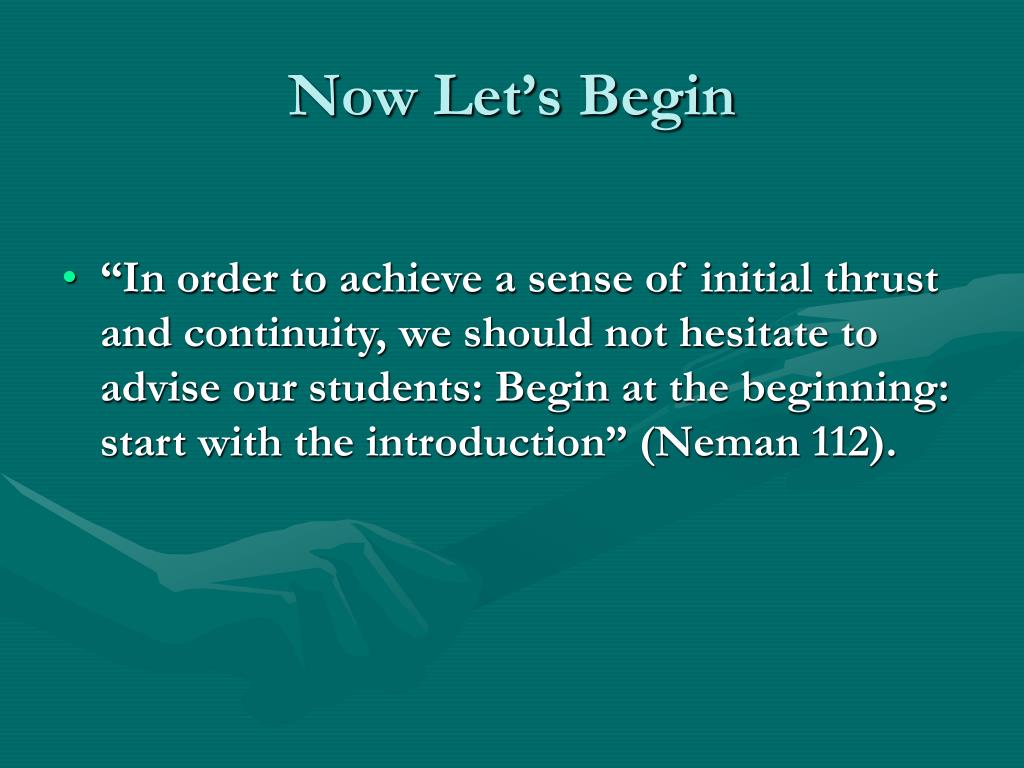 Now Let’s Begin

• “In order to achieve a sense of initial thrust and continuity, we should not hesitate to advise our students: Begin at the beginning: start with the introduction” (Neman 112).